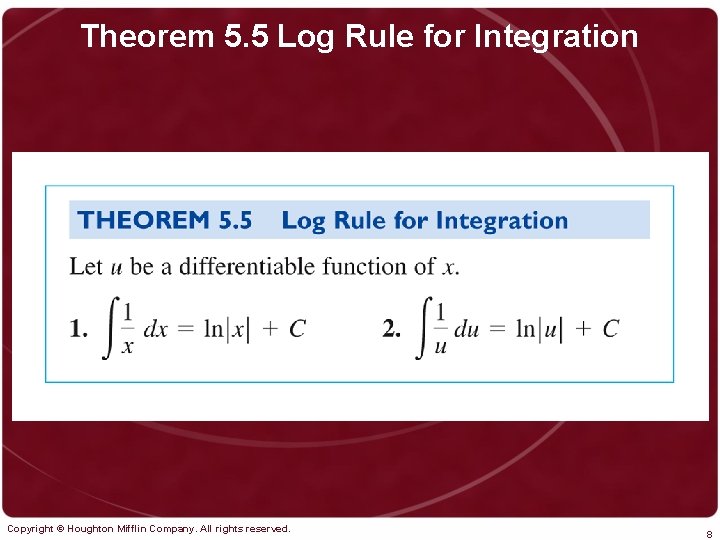 Theorem 5.5 Log Rule for Integration

THEOREM 5.5 Log Rule for Integration

Let $u$ be a differentiable function of $x$.

1. $\int \frac{1}{x}\,dx = \ln|x| + C$ 2. $\int \frac{1}{u}\,du = \ln|u| + C$

Copyright © Houghton Mifflin Company. All rights reserved.

8